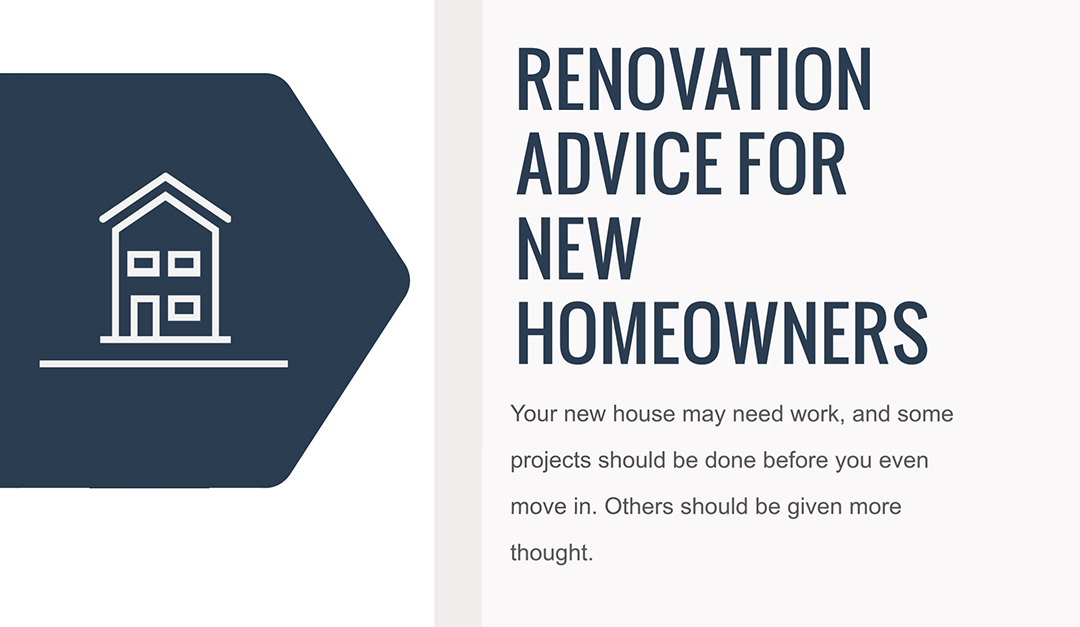 RENOVATION ADVICE FOR NEW HOMEOWNERS

Your new house may need work, and some projects should be done before you even move in. Others should be given more thought.